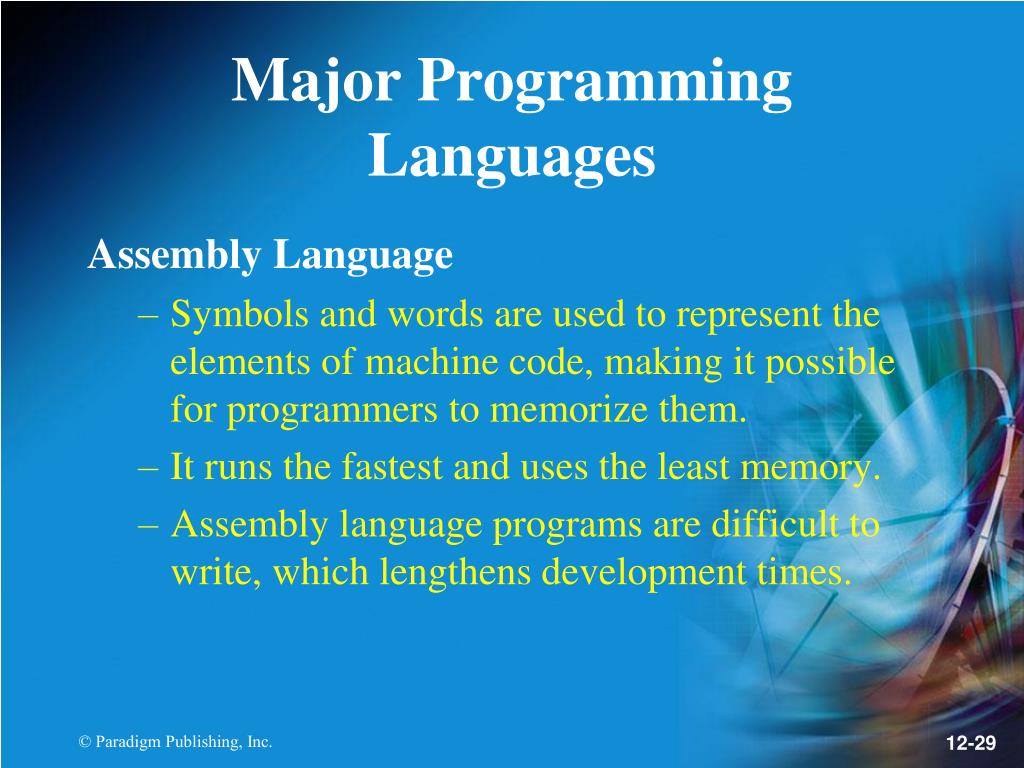 Major Programming Languages

Assembly Language

– Symbols and words are used to represent the elements of machine code, making it possible for programmers to memorize them.

– It runs the fastest and uses the least memory.

– Assembly language programs are difficult to write, which lengthens development times.

© Paradigm Publishing, Inc.

12-29